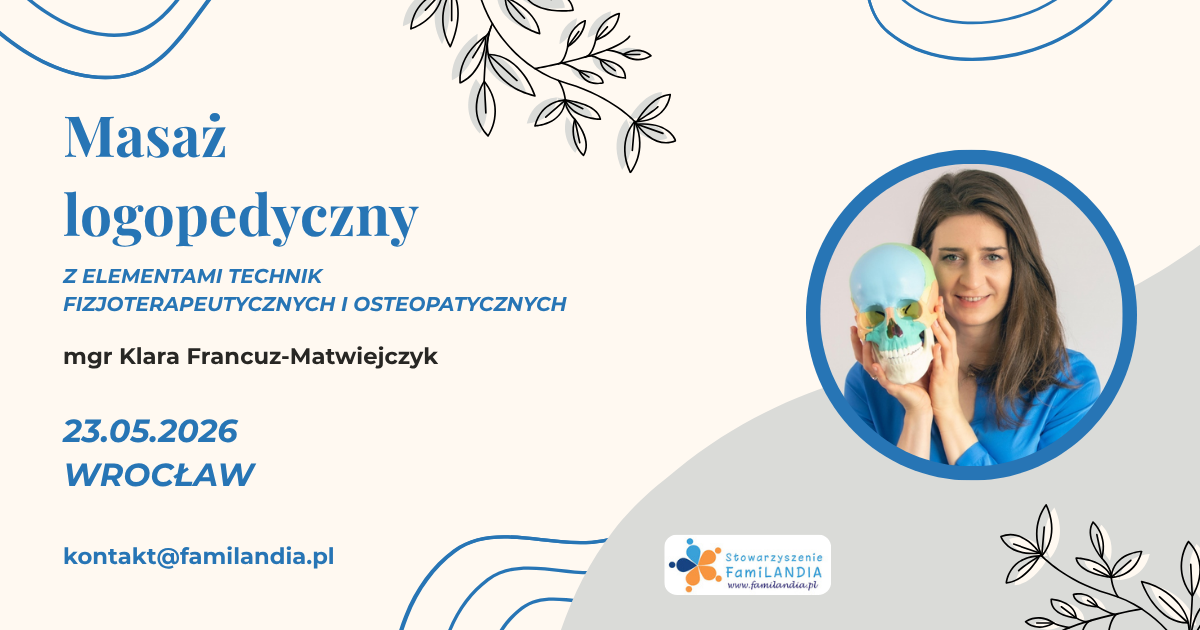 Masaż logopedyczny

Z ELEMENTAMI TECHNIK FIZJOTERAPEUTYCZNYCH I OSTEOPATYCZNYCH

mgr Klara Francuz-Matwiejczyk

23.05.2026
WROCŁAW

kontakt@familandia.pl

Stowarzyszenie FamiLANDIA
www.familandia.pl